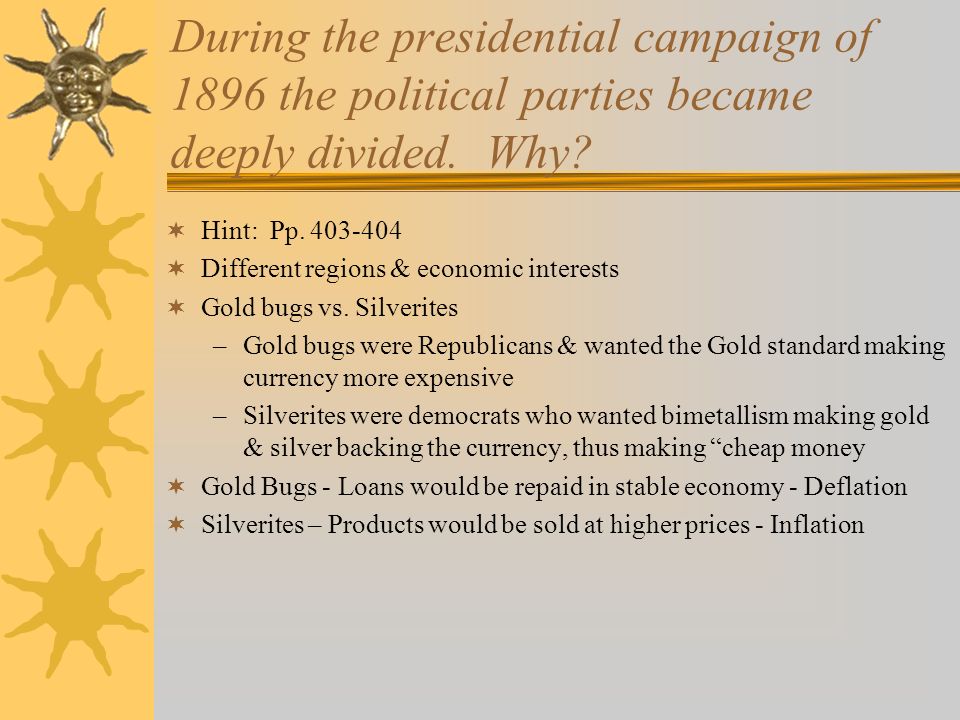 During the presidential campaign of 1896 the political parties became deeply divided. Why?

Hint: Pp. 403-404
Different regions & economic interests
Gold bugs vs. Silverites
– Gold bugs were Republicans & wanted the Gold standard making currency more expensive
– Silverites were democrats who wanted bimetallism making gold & silver backing the currency, thus making “cheap money
Gold Bugs - Loans would be repaid in stable economy - Deflation
Silverites – Products would be sold at higher prices - Inflation